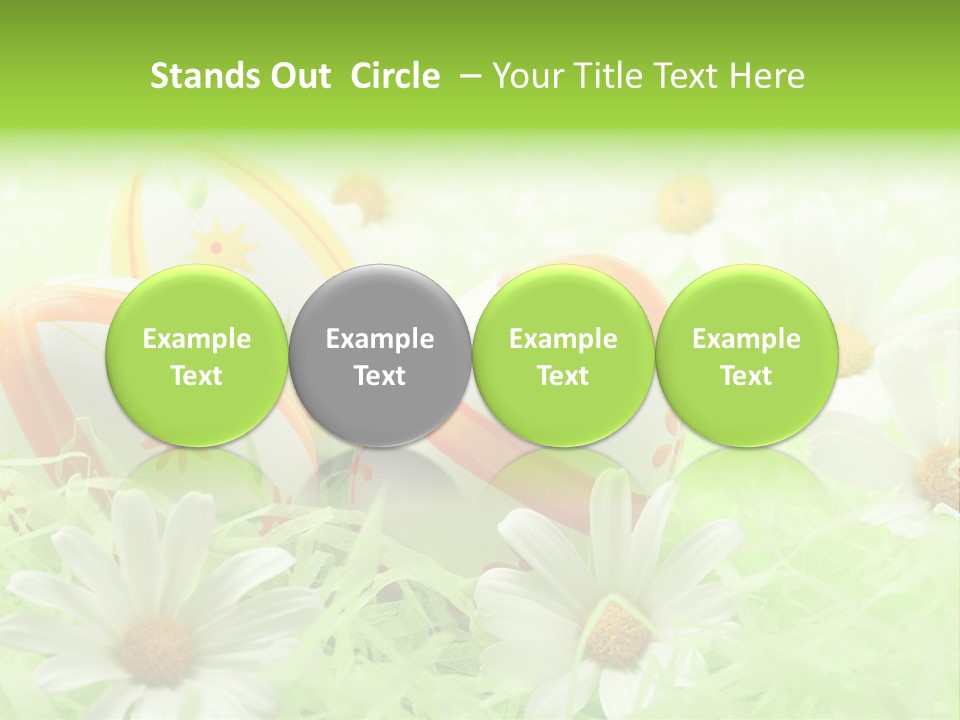 Stands Out Circle – Your Title Text Here

Example Text

Example Text

Example Text

Example Text